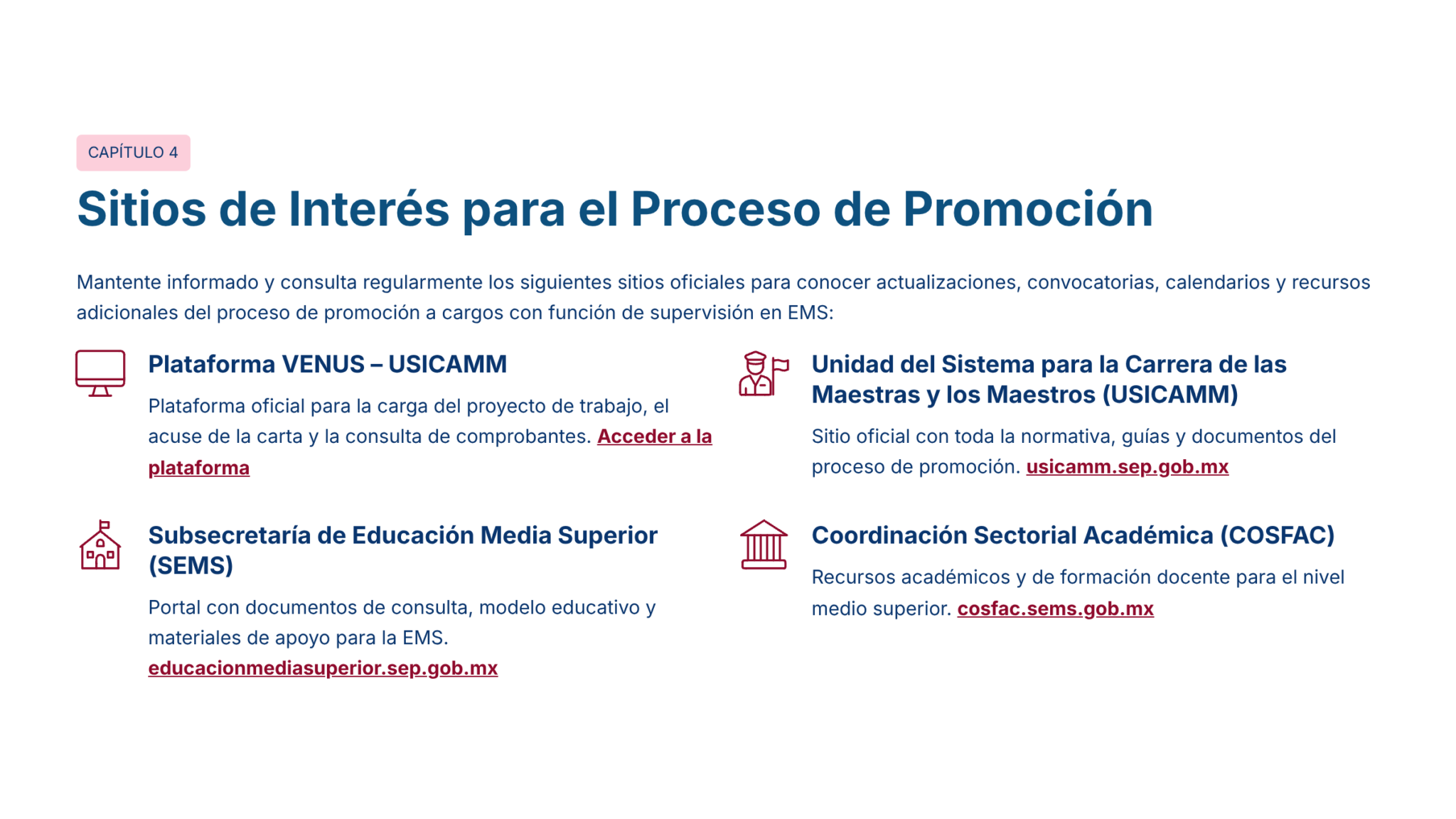 CAPÍTULO 4

Sitios de Interés para el Proceso de Promoción

Mantente informado y consulta regularmente los siguientes sitios oficiales para conocer actualizaciones, convocatorias, calendarios y recursos adicionales del proceso de promoción a cargos con función de supervisión en EMS:

Plataforma VENUS – USICAMM

Plataforma oficial para la carga del proyecto de trabajo, el acuse de la carta y la consulta de comprobantes. Acceder a la plataforma

Subsecretaría de Educación Media Superior (SEMS)

Portal con documentos de consulta, modelo educativo y materiales de apoyo para la EMS. educacionmediasuperior.sep.gob.mx

Unidad del Sistema para la Carrera de las Maestras y los Maestros (USICAMM)

Sitio oficial con toda la normativa, guías y documentos del proceso de promoción. usicamm.sep.gob.mx

Coordinación Sectorial Académica (COSFAC)

Recursos académicos y de formación docente para el nivel medio superior. cosfac.sems.gob.mx